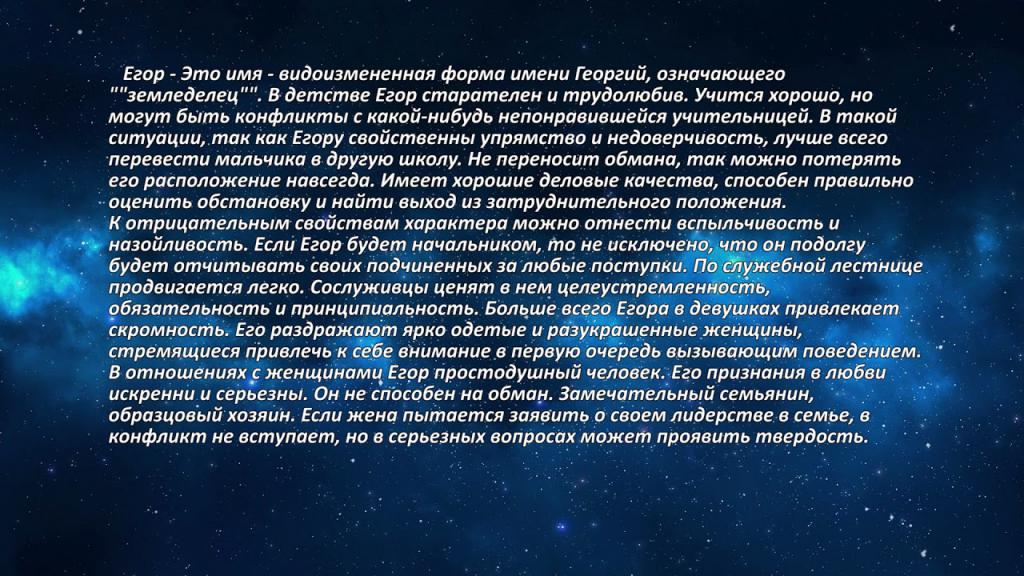 Егор - Это имя - видоизмененная форма имени Георгий, означающего ""земледелец"". В детстве Егор старателен и трудолюбив. Учится хорошо, но могут быть конфликты с какой-нибудь непонравившейся учительницей. В такой ситуации, так как Егору свойственны упрямство и недоверчивость, лучше всего перевести мальчика в другую школу. Не переносит обмана, так можно потерять его расположение навсегда. Имеет хорошие деловые качества, способен правильно оценить обстановку и найти выход из затруднительного положения.
К отрицательным свойствам характера можно отнести вспыльчивость и назойливость. Если Егор будет начальником, то не исключено, что он подолгу будет отчитывать своих подчиненных за любые поступки. По служебной лестнице продвигается легко. Сослуживцы ценят в нем целеустремленность, обязательность и принципиальность. Больше всего Егора в девушках привлекает скромность. Его раздражают ярко одетые и разукрашенные женщины, стремящиеся привлечь к себе внимание в первую очередь вызывающим поведением. В отношениях с женщинами Егор простодушный человек. Его признания в любви искренни и серьезны. Он не способен на обман. Замечательный семьянин, образцовый хозяин. Если жена пытается заявить о своем лидерстве в семье, в конфликт не вступает, но в серьезных вопросах может проявить твердость.